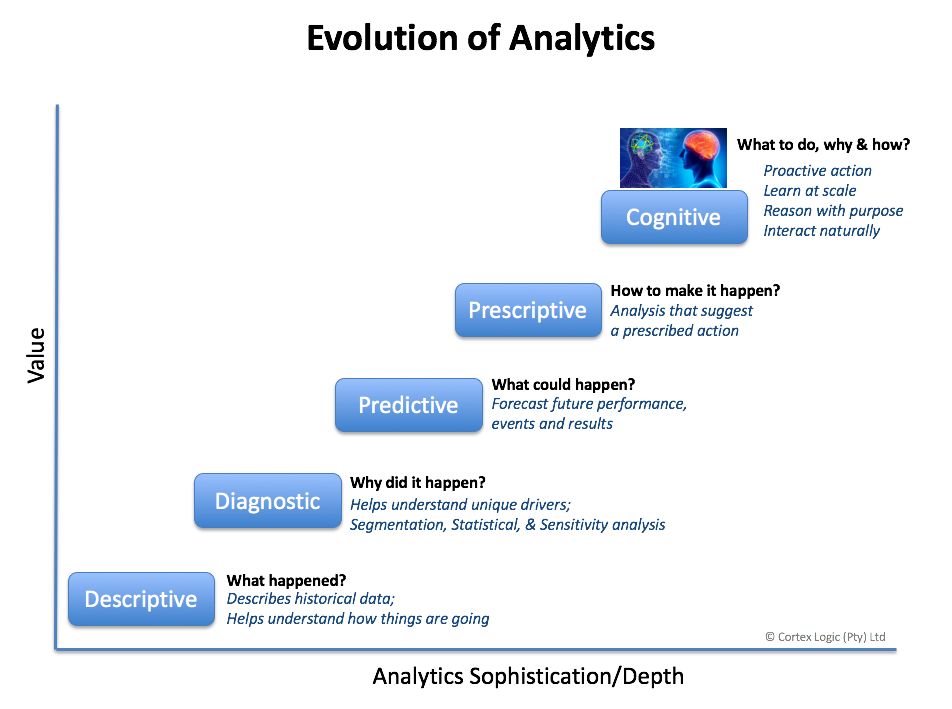 Evolution of Analytics

Value

Cognitive
What to do, why & how?
Proactive action
Learn at scale
Reason with purpose
Interact naturally

Prescriptive
How to make it happen?
Analysis that suggest a prescribed action

Predictive
What could happen?
Forecast future performance, events and results

Diagnostic
Why did it happen?
Helps understand unique drivers;
Segmentation, Statistical, & Sensitivity analysis

Descriptive
What happened?
Describes historical data;
Helps understand how things are going

© Cortex Logic (Pty) Ltd

Analytics Sophistication/Depth